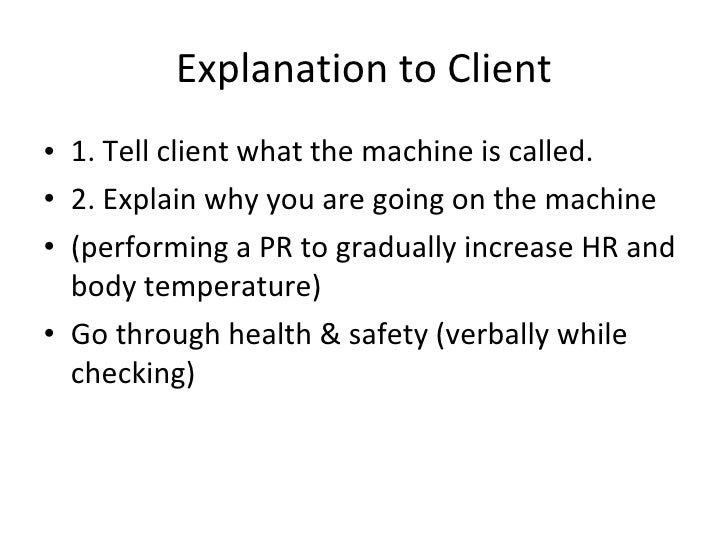 Explanation to Client

• 1. Tell client what the machine is called.
• 2. Explain why you are going on the machine
• (performing a PR to gradually increase HR and body temperature)
• Go through health & safety (verbally while checking)